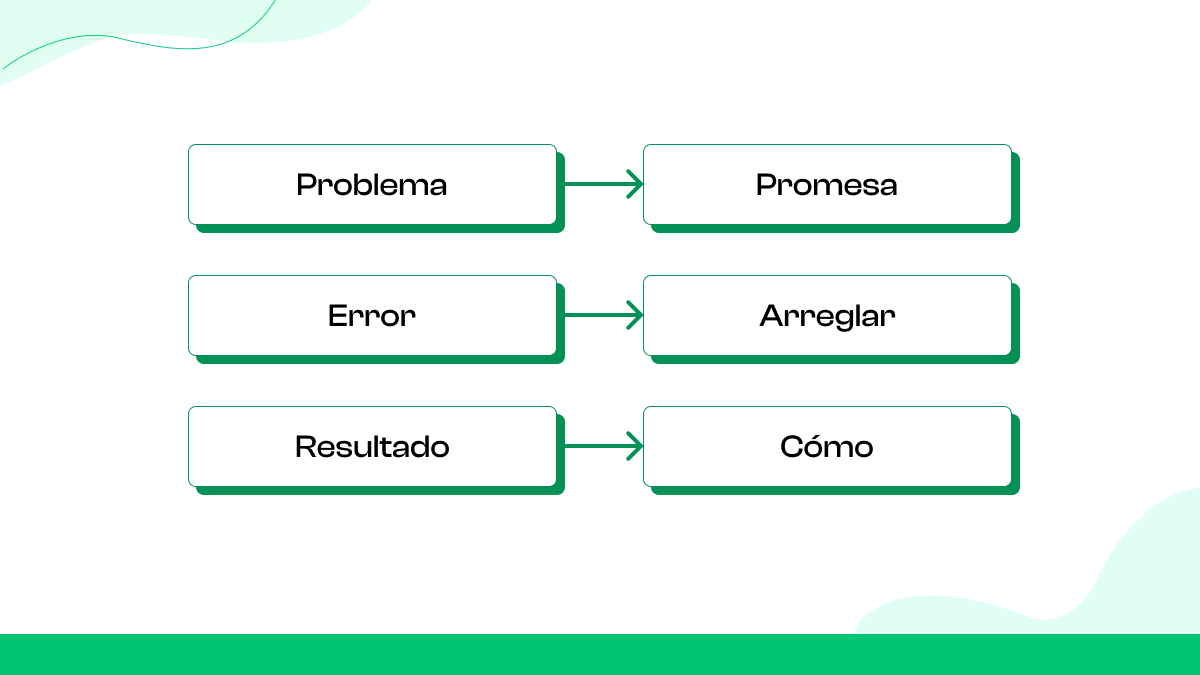 Problema

Promesa

Error

Arreglar

Resultado

Cómo